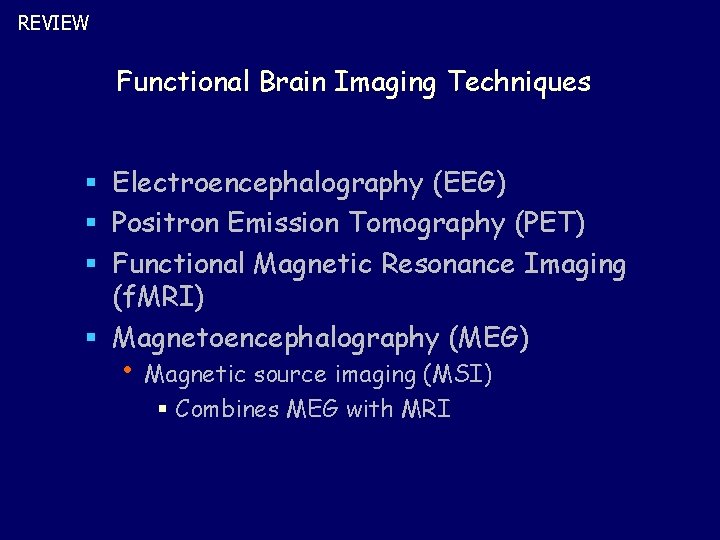 REVIEW

Functional Brain Imaging Techniques

- Electroencephalography (EEG)
- Positron Emission Tomography (PET)
- Functional Magnetic Resonance Imaging (fMRI)
- Magnetoencephalography (MEG)
  - Magnetic source imaging (MSI)
    - Combines MEG with MRI